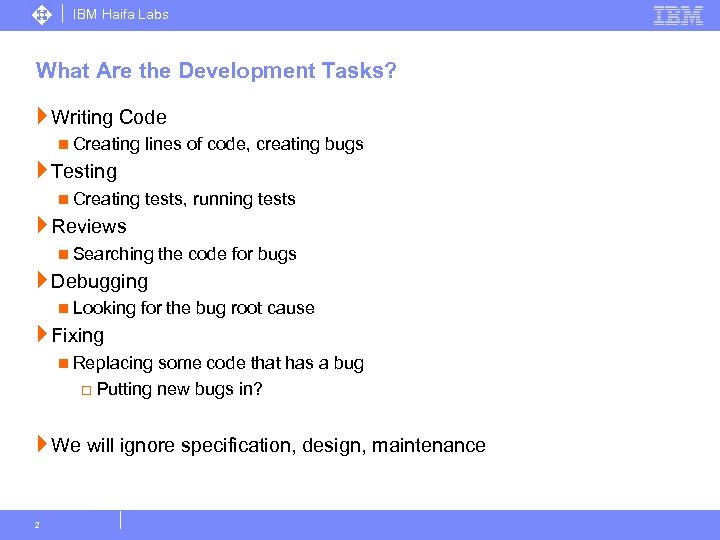 IBM Haifa Labs

IBM

What Are the Development Tasks?

Writing Code

Creating lines of code, creating bugs

Testing

Creating tests, running tests

Reviews

Searching the code for bugs

Debugging

Looking for the bug root cause

Fixing

Replacing some code that has a bug

Putting new bugs in?

We will ignore specification, design, maintenance

2